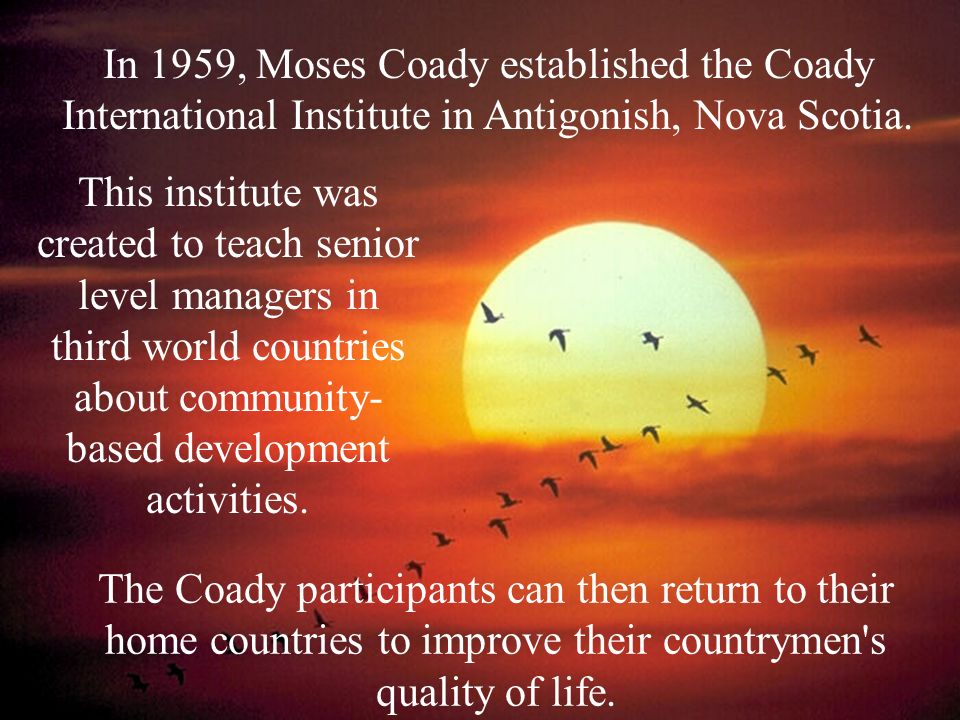 In 1959, Moses Coady established the Coady International Institute in Antigonish, Nova Scotia.

This institute was created to teach senior level managers in third world countries about community-based development activities.

The Coady participants can then return to their home countries to improve their countrymen's quality of life.